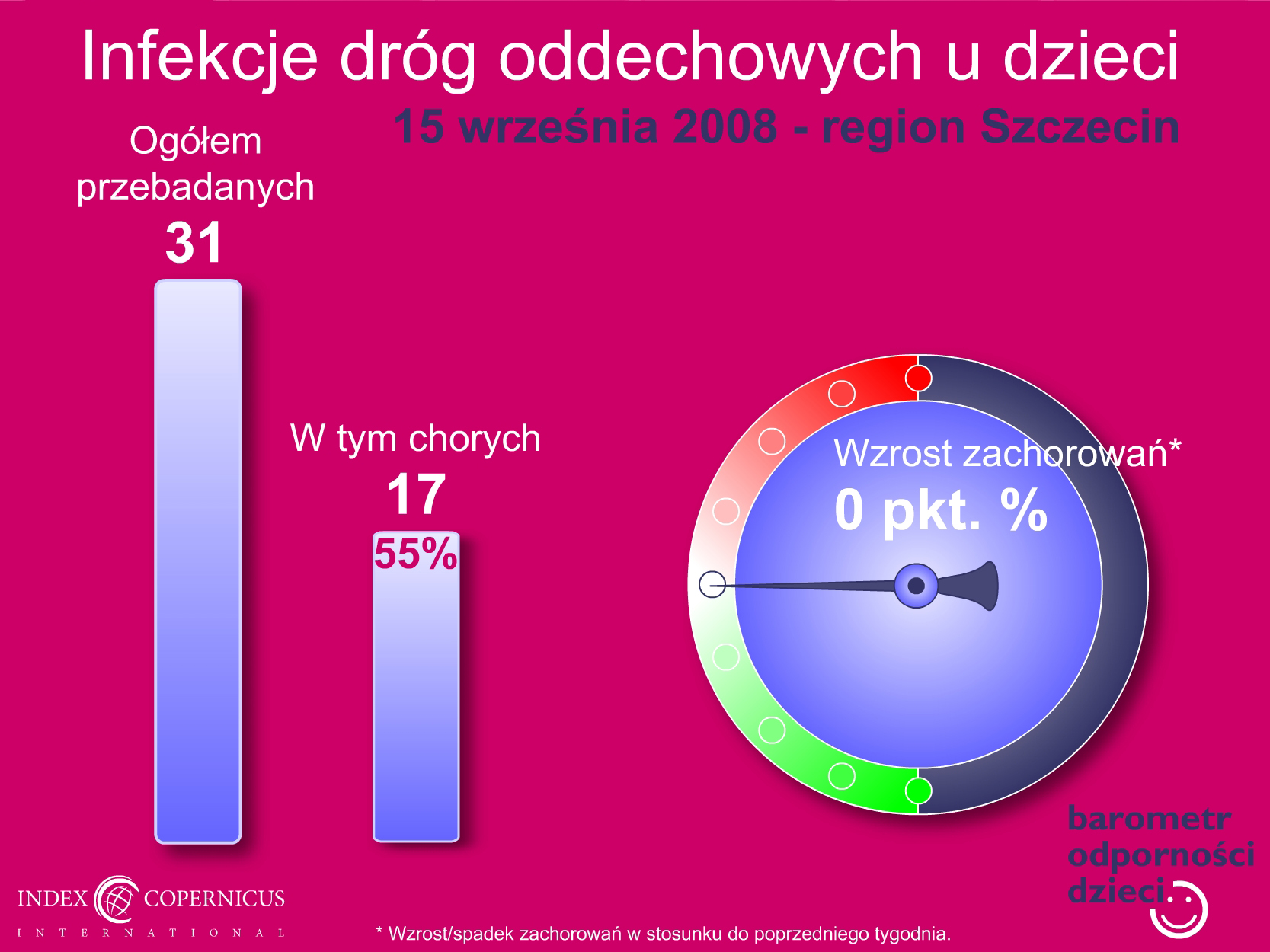 Infekcje dróg oddechowych u dzieci

15 września 2008 - region Szczecin

Ogółem przebadanych
31

W tym chorych
17
55%

Wzrost zachorowań*
0 pkt. %

barometr
odporności
dzieci

INDEX COPERNICUS
INTERNATIONAL

* Wzrost/spadek zachorowań w stosunku do poprzedniego tygodnia.